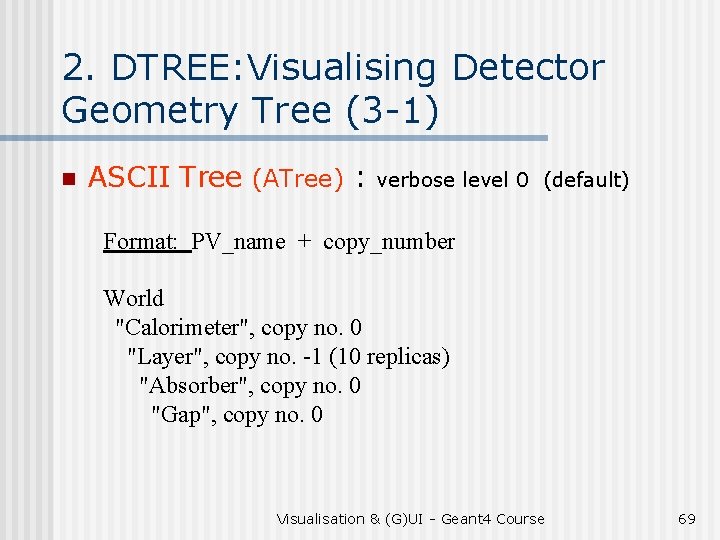 2. DTREE:Visualising Detector Geometry Tree (3-1)

ASCII Tree (ATree) : verbose level 0 (default)

Format: PV_name + copy_number

World
"Calorimeter", copy no. 0
"Layer", copy no. -1 (10 replicas)
"Absorber", copy no. 0
"Gap", copy no. 0

Visualisation & (G)UI - Geant4 Course

69